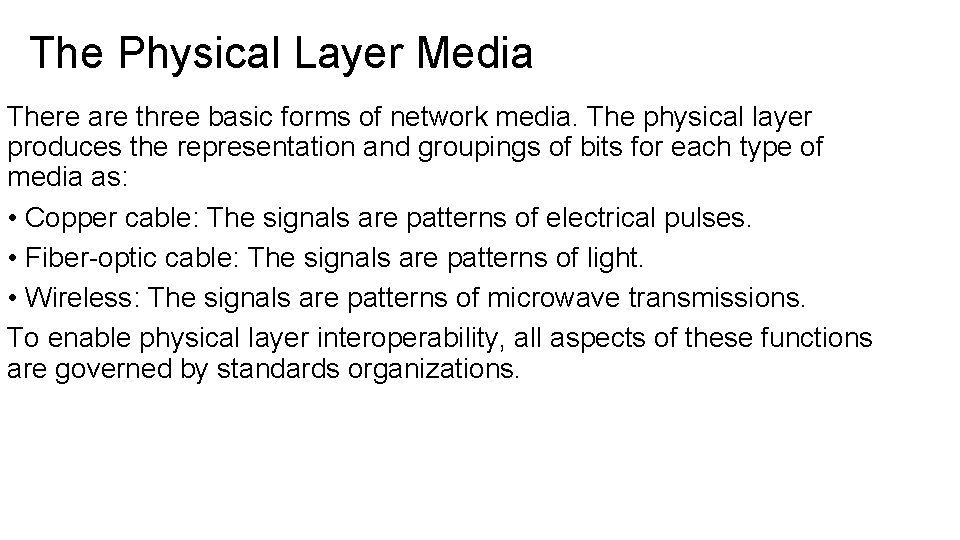 The Physical Layer Media

There are three basic forms of network media. The physical layer produces the representation and groupings of bits for each type of media as:

• Copper cable: The signals are patterns of electrical pulses.

• Fiber-optic cable: The signals are patterns of light.

• Wireless: The signals are patterns of microwave transmissions.

To enable physical layer interoperability, all aspects of these functions are governed by standards organizations.